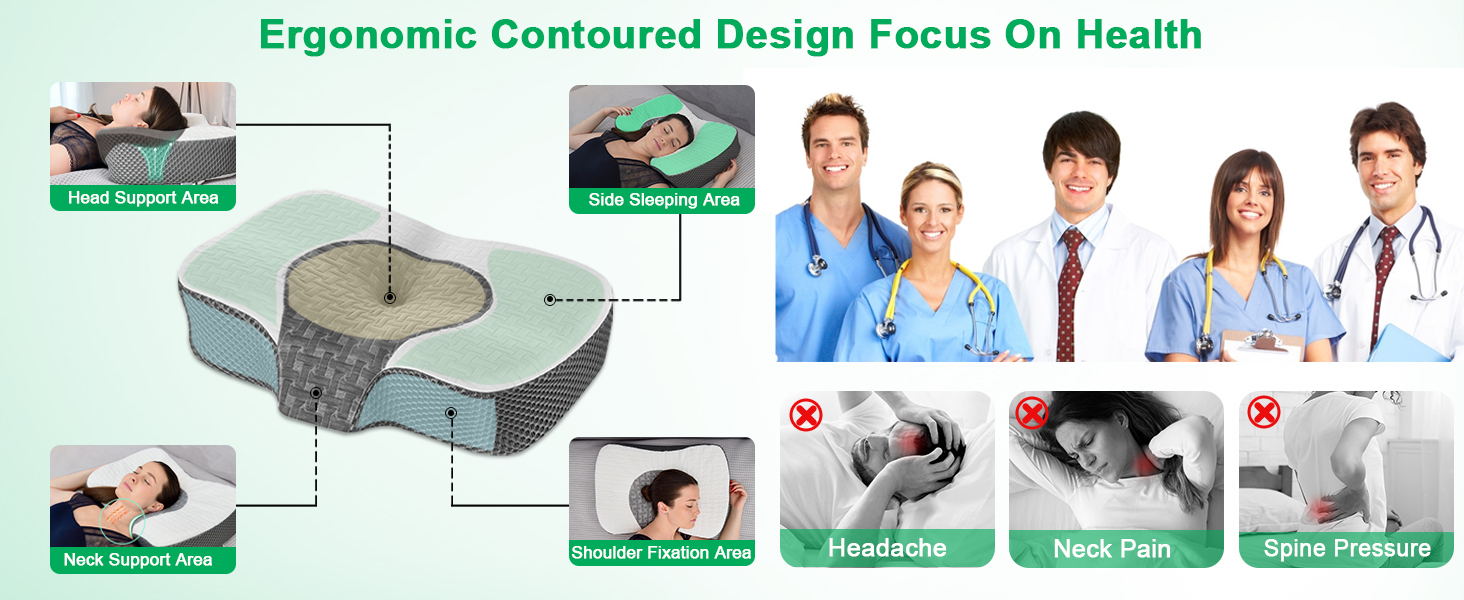 Ergonomic Contoured Design Focus On Health

Head Support Area

Side Sleeping Area

Neck Support Area

Shoulder Fixation Area

Headache

Neck Pain

Spine Pressure